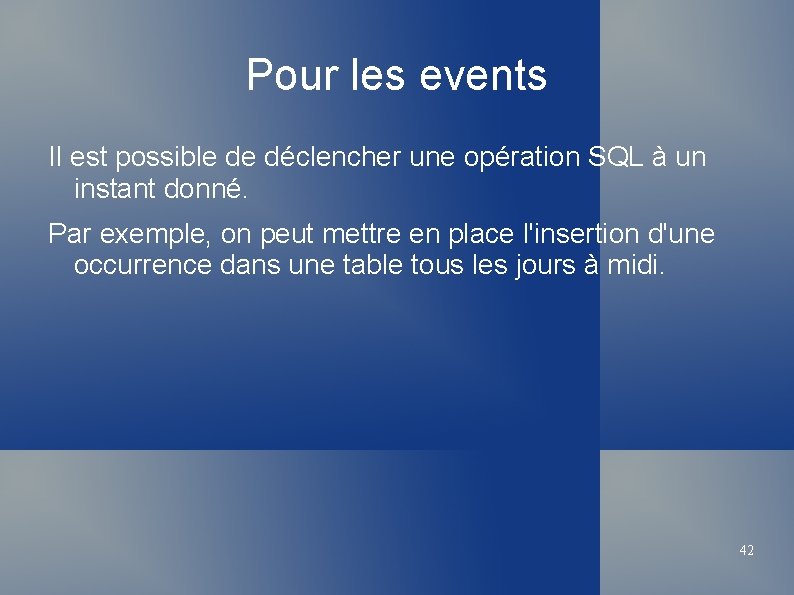 Pour les events

Il est possible de déclencher une opération SQL à un instant donné.

Par exemple, on peut mettre en place l'insertion d'une occurrence dans une table tous les jours à midi.

42